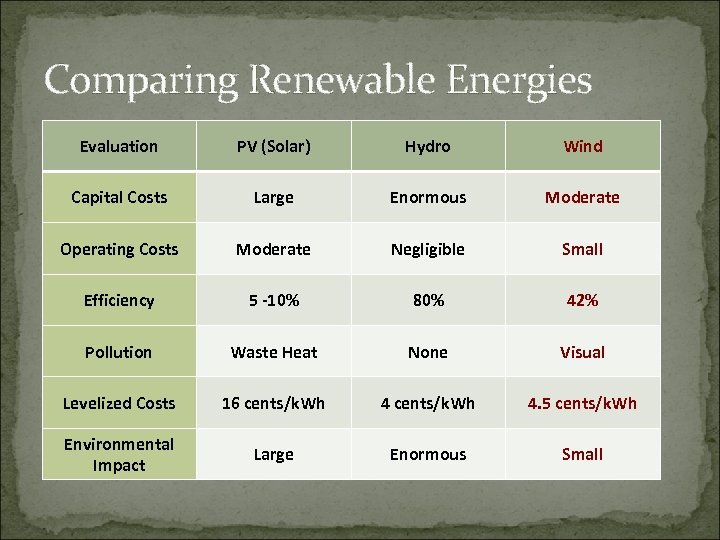 Comparing Renewable Energies

| Evaluation | PV (Solar) | Hydro | Wind |
|---|---|---|---|
| Capital Costs | Large | Enormous | Moderate |
| Operating Costs | Moderate | Negligible | Small |
| Efficiency | 5 -10% | 80% | 42% |
| Pollution | Waste Heat | None | Visual |
| Levelized Costs | 16 cents/kWh | 4 cents/kWh | 4.5 cents/kWh |
| Environmental Impact | Large | Enormous | Small |